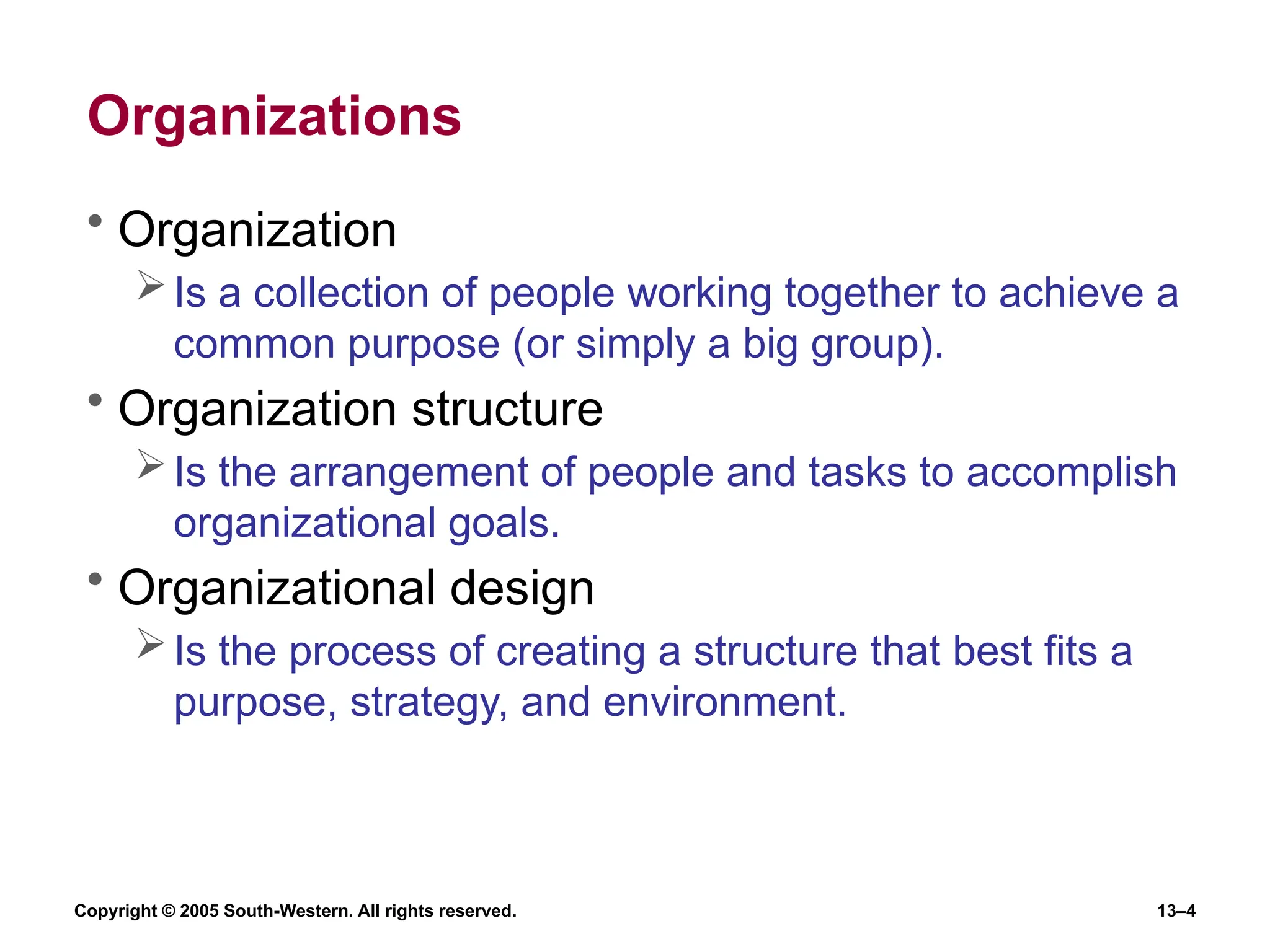 Organizations

• Organization
  ➢ Is a collection of people working together to achieve a common purpose (or simply a big group).
• Organization structure
  ➢ Is the arrangement of people and tasks to accomplish organizational goals.
• Organizational design
  ➢ Is the process of creating a structure that best fits a purpose, strategy, and environment.

Copyright © 2005 South-Western. All rights reserved.

13–4